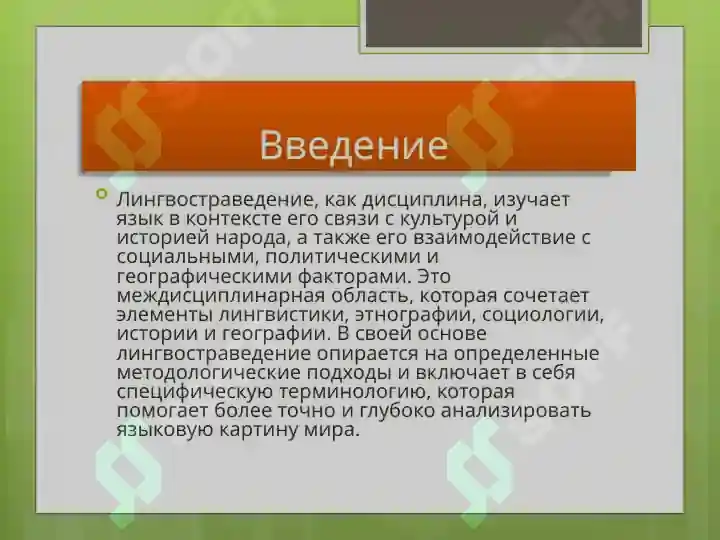 Введение

Лингвостраведение, как дисциплина, изучает язык в контексте его связи с культурой и историей народа, а также его взаимодействие с социальными, политическими и географическими факторами. Это междисциплинарная область, которая сочетает элементы лингвистики, этнографии, социологии, истории и географии. В своей основе лингвостраведение опирается на определенные методологические подходы и включает в себя специфическую терминологию, которая помогает более точно и глубоко анализировать языковую картину мира.